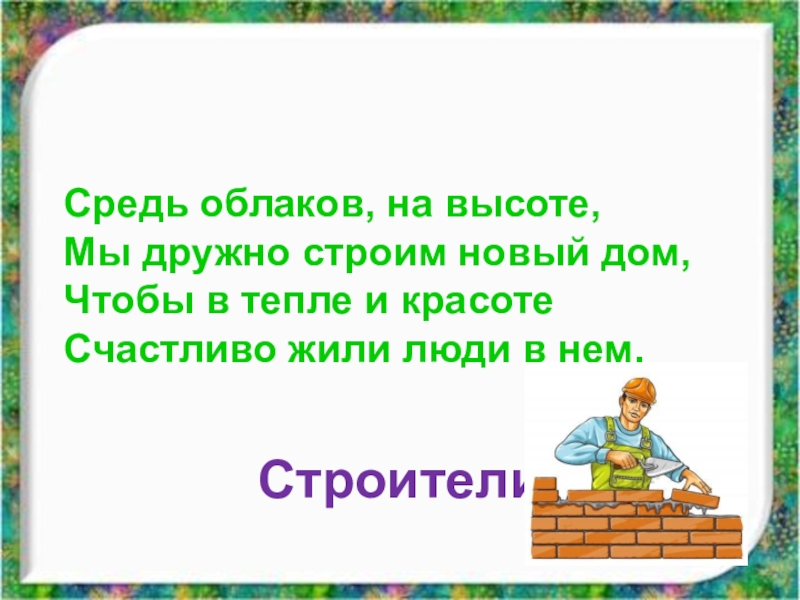 Средь облаков, на высоте,
Мы дружно строим новый дом,
Чтобы в тепле и красоте
Счастливо жили люди в нем.

Строители